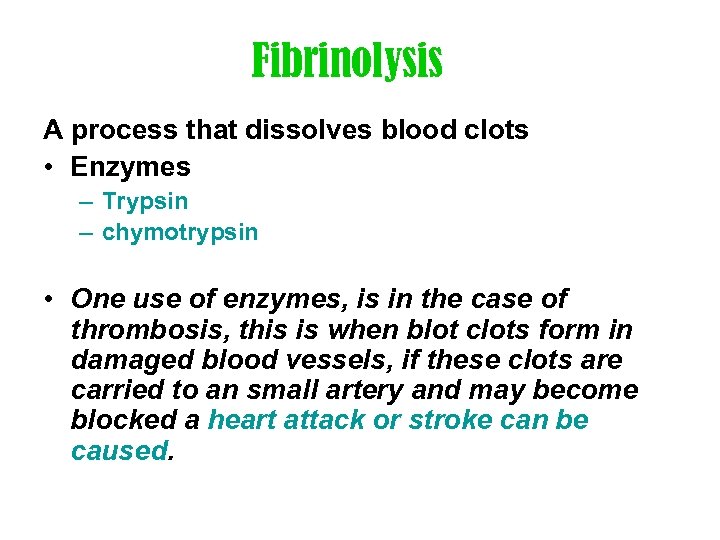 Fibrinolysis

A process that dissolves blood clots

• Enzymes
– Trypsin
– chymotrypsin

• One use of enzymes, is in the case of thrombosis, this is when blot clots form in damaged blood vessels, if these clots are carried to an small artery and may become blocked a heart attack or stroke can be caused.